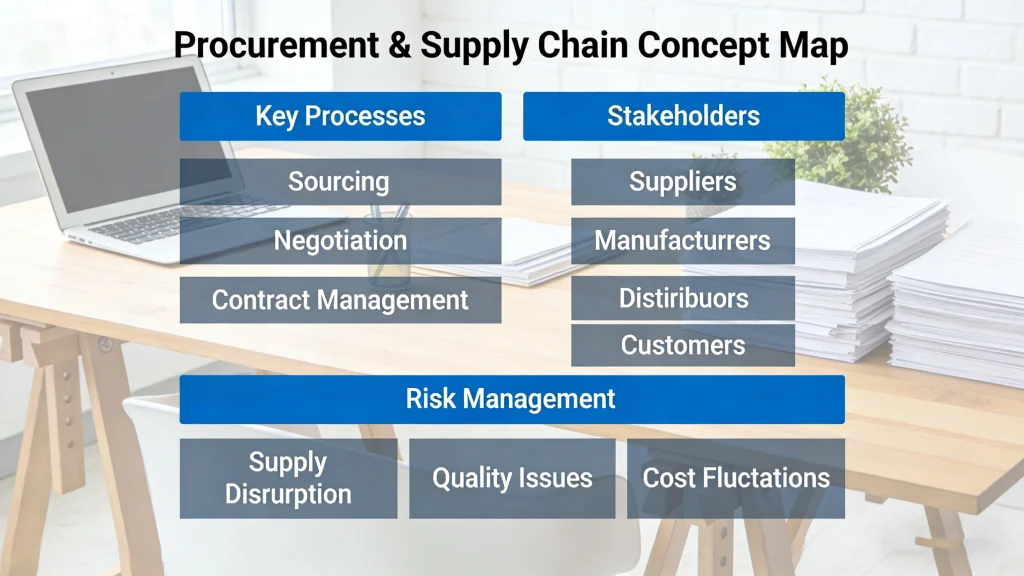 Procurement & Supply Chain Concept Map

Key Processes

Sourcing

Negotiation

Contract Management

Stakeholders

Suppliers

Manufacturrers

Distiribuors

Customers

Risk Management

Supply Disrurption

Quality Issues

Cost Fluctations